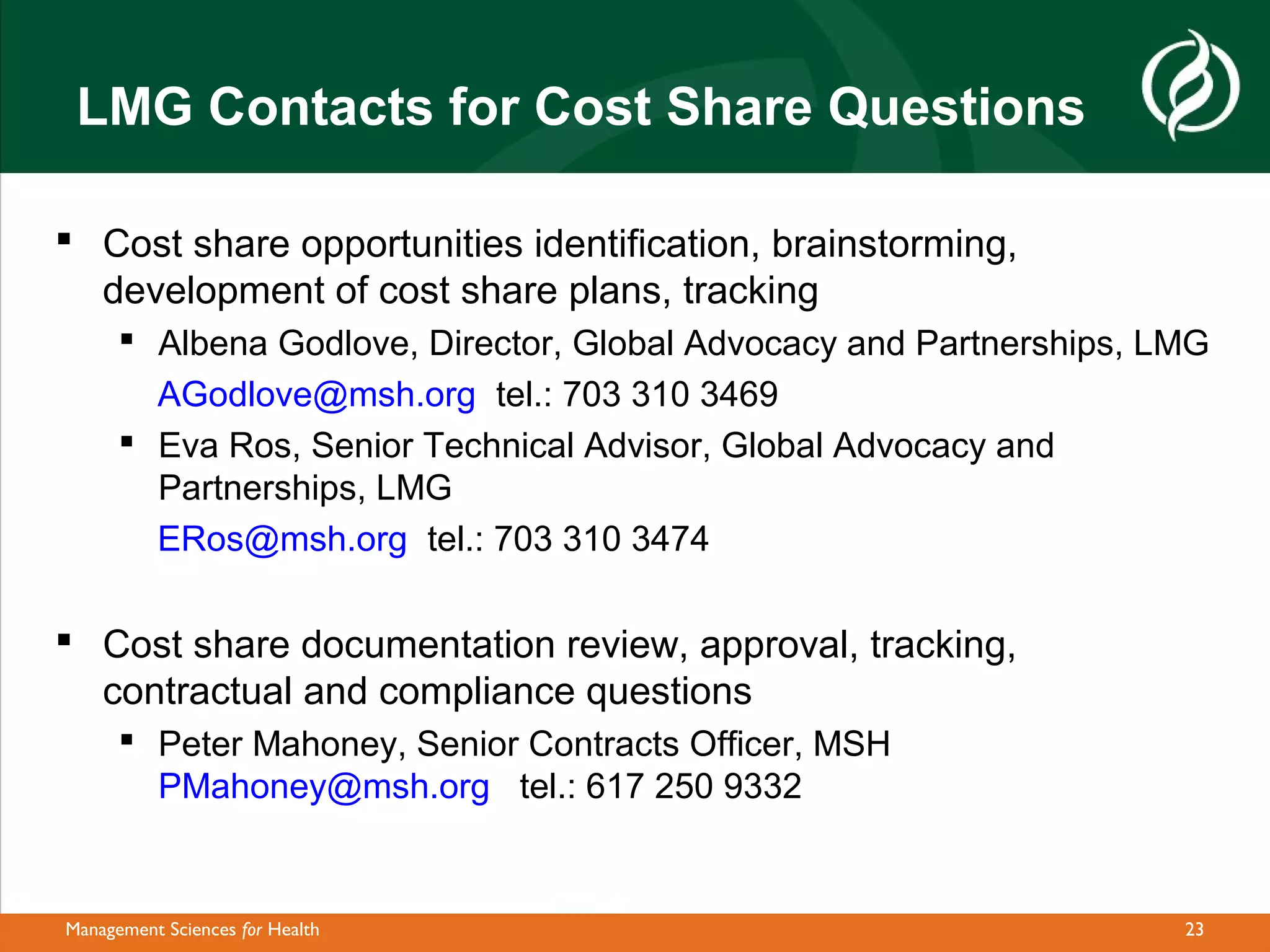 LMG Contacts for Cost Share Questions

▪ Cost share opportunities identification, brainstorming, development of cost share plans, tracking

▪ Albena Godlove, Director, Global Advocacy and Partnerships, LMG

AGodlove@msh.org tel.: 703 310 3469

▪ Eva Ros, Senior Technical Advisor, Global Advocacy and Partnerships, LMG

ERos@msh.org tel.: 703 310 3474

▪ Cost share documentation review, approval, tracking, contractual and compliance questions

▪ Peter Mahoney, Senior Contracts Officer, MSH PMahoney@msh.org tel.: 617 250 9332

Management Sciences for Health

23